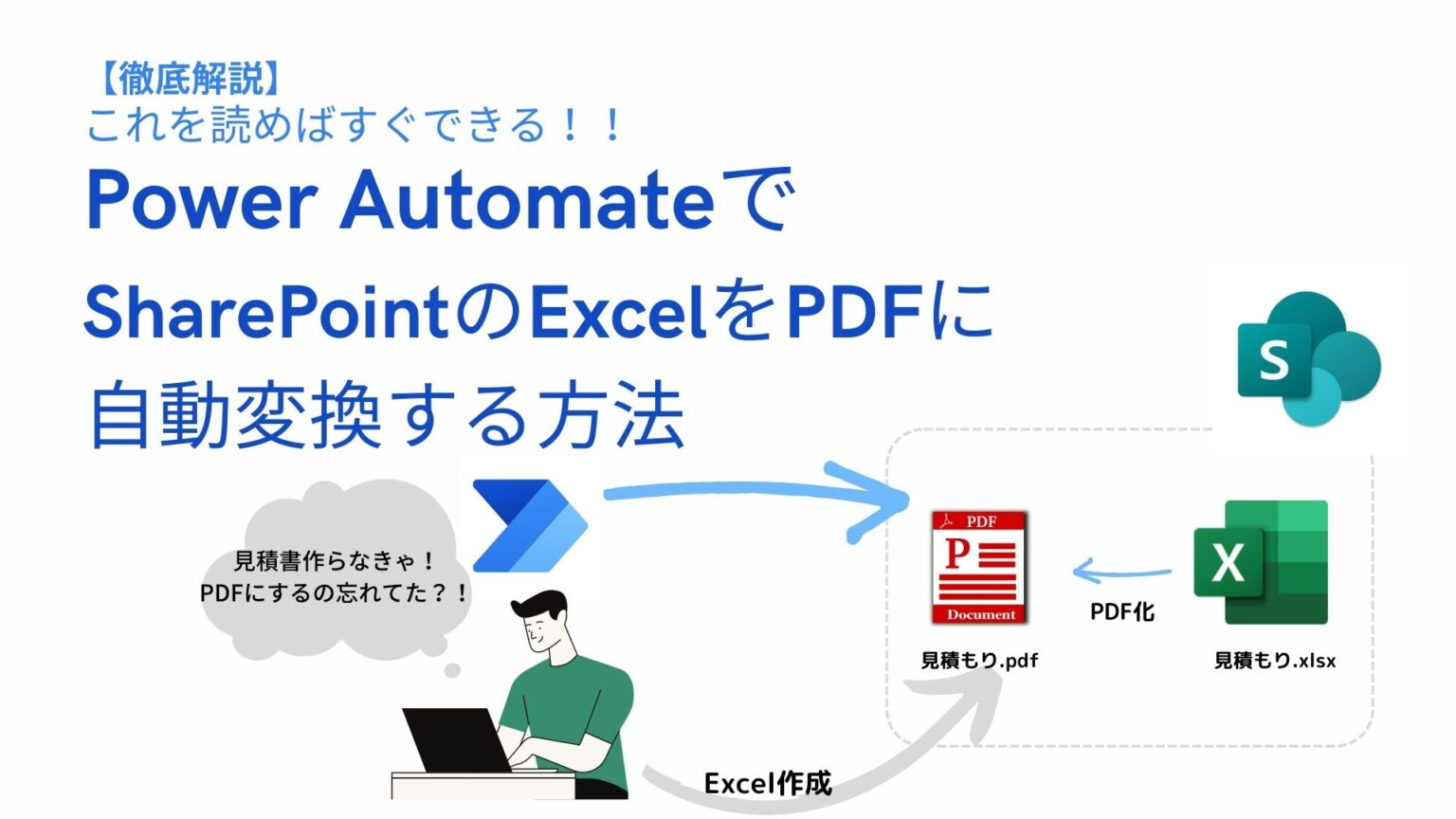 【徹底解説】
これを読めばすぐできる！！
Power Automateで
SharePointのExcelをPDFに
自動変換する方法

S

見積書作らなきゃ！
PDFにするの忘れてた？！

PDF
P
Document
見積もり.pdf

PDF化

X
見積もり.xlsx

Excel作成